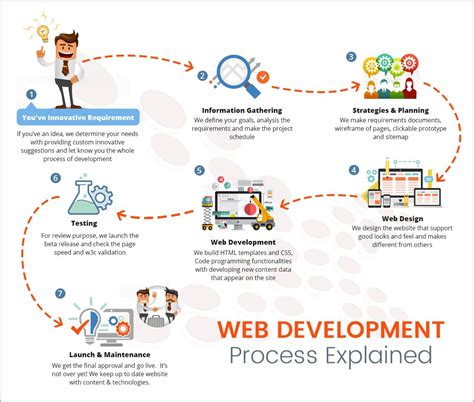 1

You've Innovative Requirement

If you've an idea, we determine your needs with providing custom innovative suggestions and let know you the whole process of development

2

Information Gathering

We define your goals, analysis the requirements and make the project schedule

3

Strategies & Planning

We make requirements documents, wireframe of pages, clickable prototype and sitemap

4

Web Design

We design the website that support good looks and feel and makes different from others

5

Web Development

We build HTML templates and CSS, Code programming functionalities with developing new content data that appear on the site

6

Testing

For review purpose, we launch the beta release and check the page speed and w3c validation

7

Launch & Maintenance

We get the final approval and go live. It's not over yet! We keep up to date website with content & technologies.

WEB DEVELOPMENT
Process Explained